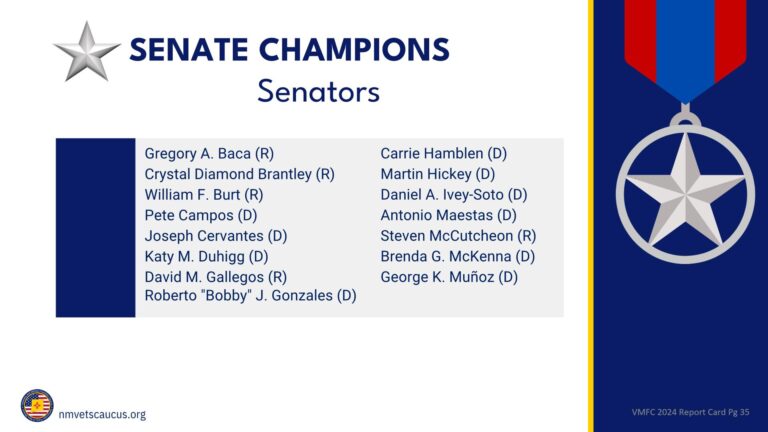 SENATE CHAMPIONS
Senators

Gregory A. Baca (R)
Crystal Diamond Brantley (R)
William F. Burt (R)
Pete Campos (D)
Joseph Cervantes (D)
Katy M. Duhigg (D)
David M. Gallegos (R)
Roberto "Bobby" J. Gonzales (D)

Carrie Hamblen (D)
Martin Hickey (D)
Daniel A. Ivey-Soto (D)
Antonio Maestas (D)
Steven McCutcheon (R)
Brenda G. McKenna (D)
George K. Muñoz (D)

nmvetscaucus.org

VMFC 2024 Report Card Pg 35